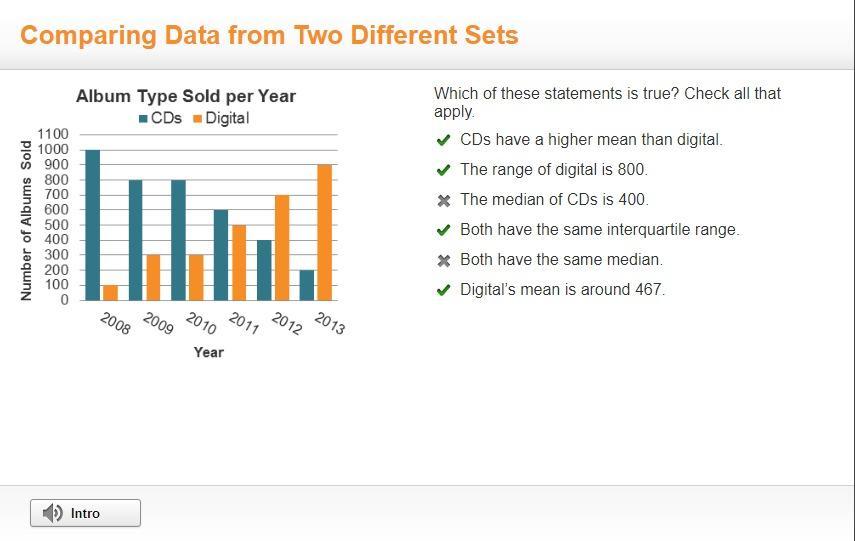 Comparing Data from Two Different Sets

Album Type Sold per Year

CDs Digital

Number of Albums Sold

1100
1000
900
800
700
600
500
400
300
200
100
0

2008 2009 2010 2011 2012 2013

Year

Which of these statements is true? Check all that apply.

✔ CDs have a higher mean than digital.

✔ The range of digital is 800.

✖ The median of CDs is 400.

✔ Both have the same interquartile range.

✖ Both have the same median.

✔ Digital's mean is around 467.

Intro